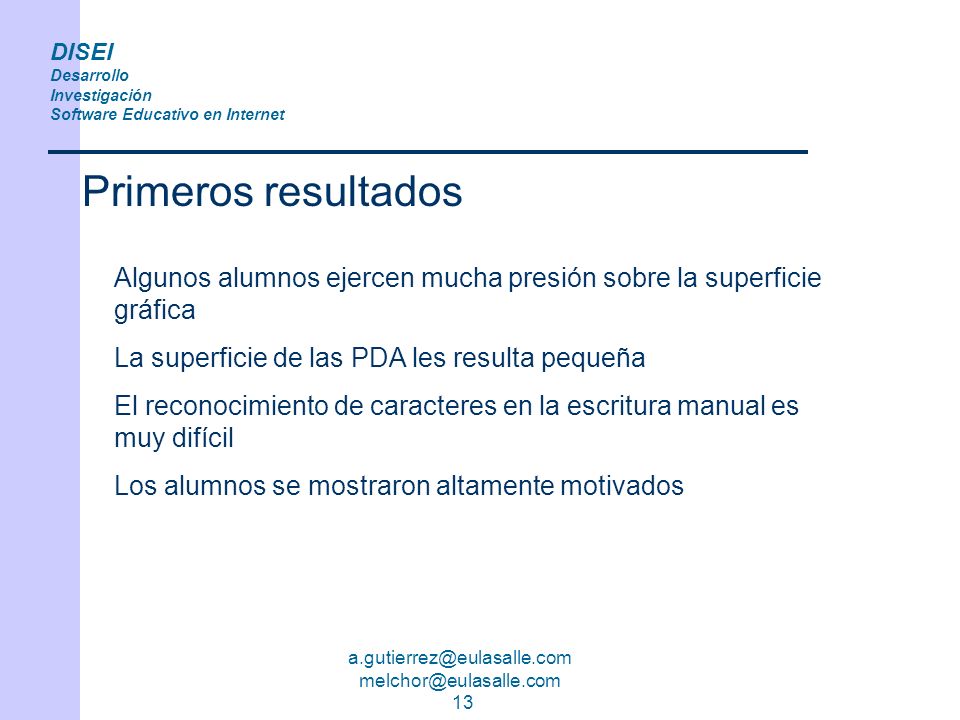 DISEI
Desarrollo
Investigación
Software Educativo en Internet

Primeros resultados

Algunos alumnos ejercen mucha presión sobre la superficie gráfica

La superficie de las PDA les resulta pequeña

El reconocimiento de caracteres en la escritura manual es muy difícil

Los alumnos se mostraron altamente motivados

a.gutierrez@eulasalle.com
melchor@eulasalle.com
13